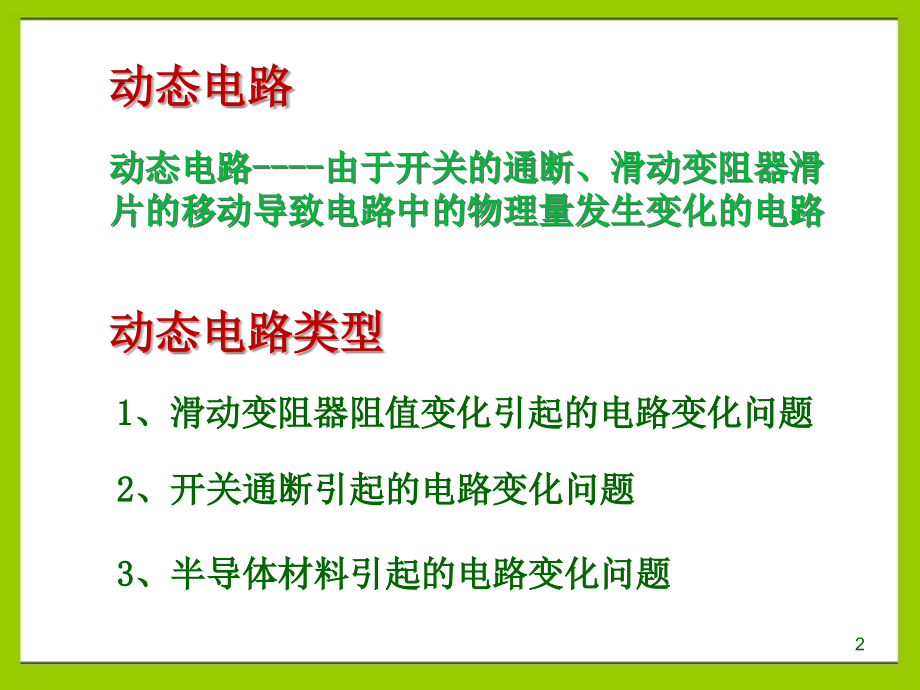 动态电路

动态电路----由于开关的通断、滑动变阻器滑片的移动导致电路中的物理量发生变化的电路

动态电路类型

1、滑动变阻器阻值变化引起的电路变化问题

2、开关通断引起的电路变化问题

3、半导体材料引起的电路变化问题

2